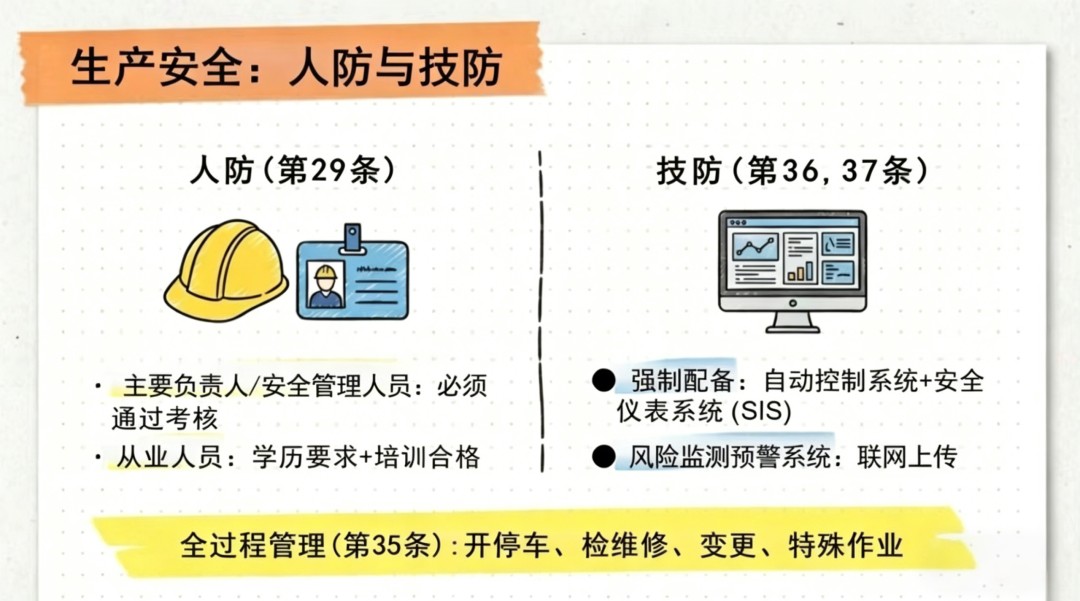 生产安全：人防与技防

人防（第29条）

· 主要负责人/安全管理人员：必须通过考核
· 从业人员：学历要求+培训合格

技防（第36，37条）

● 强制配备：自动控制系统+安全仪表系统 (SIS)
● 风险监测预警系统：联网上传

全过程管理（第35条）：开停车、检维修、变更、特殊作业